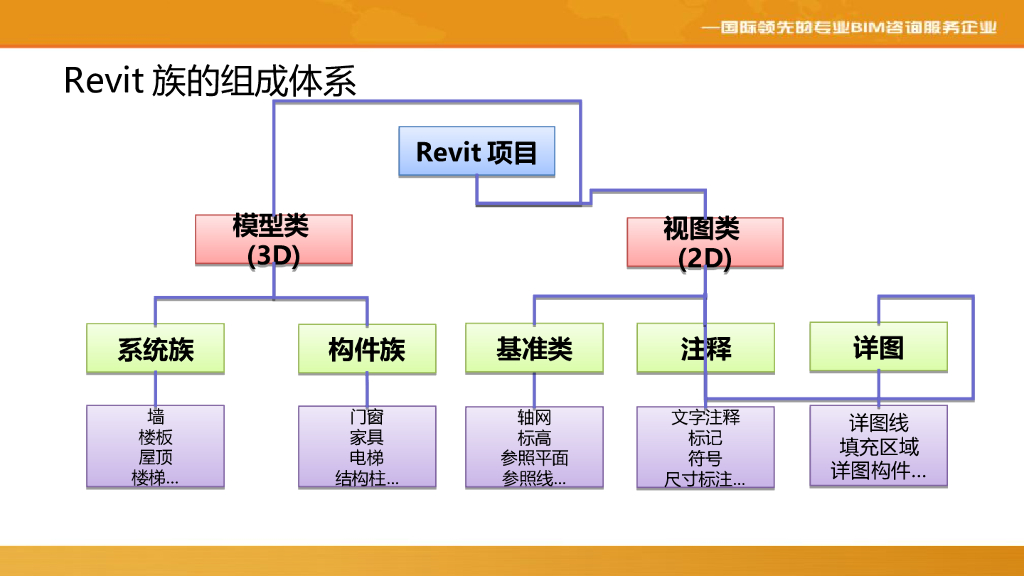 —国际领先的专业BIM咨询服务企业

Revit 族的组成体系

Revit 项目

模型类
(3D)

视图类
(2D)

系统族

构件族

基准类

注释

详图

墙
楼板
屋顶
楼梯…

门窗
家具
电梯
结构柱…

轴网
标高
参照平面
参照线…

文字注释
标记
符号
尺寸标注…

详图线
填充区域
详图构件…